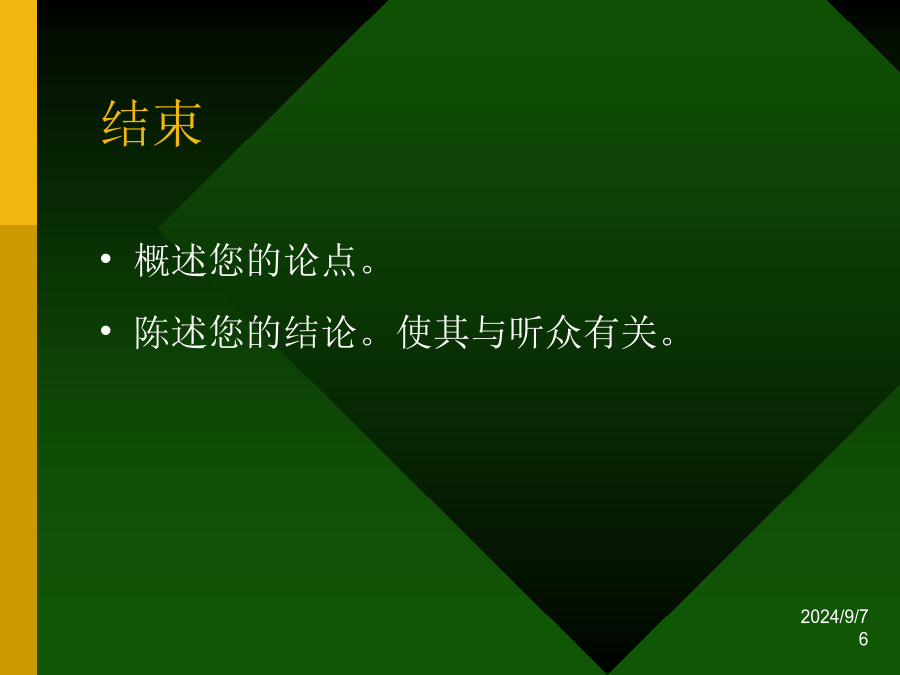 结束

• 概述您的论点。

• 陈述您的结论。使其与听众有关。

2024/9/7
6